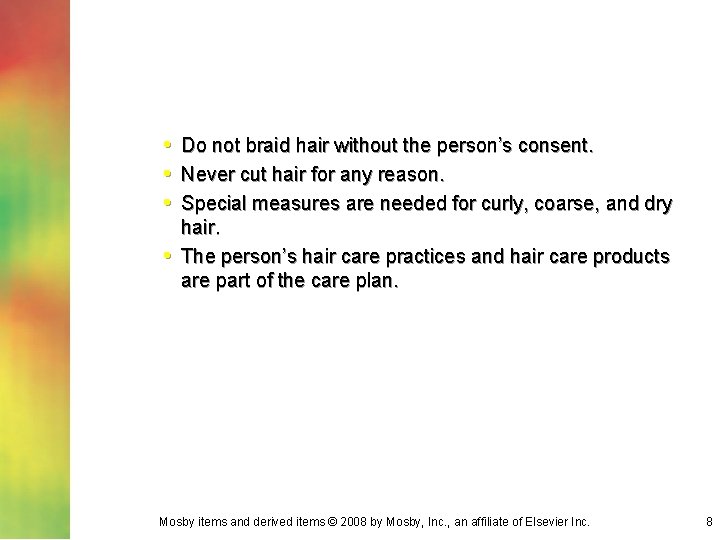 - Do not braid hair without the person's consent.
- Never cut hair for any reason.
- Special measures are needed for curly, coarse, and dry hair.
- The person's hair care practices and hair care products are part of the care plan.

Mosby items and derived items © 2008 by Mosby, Inc., an affiliate of Elsevier Inc.

8